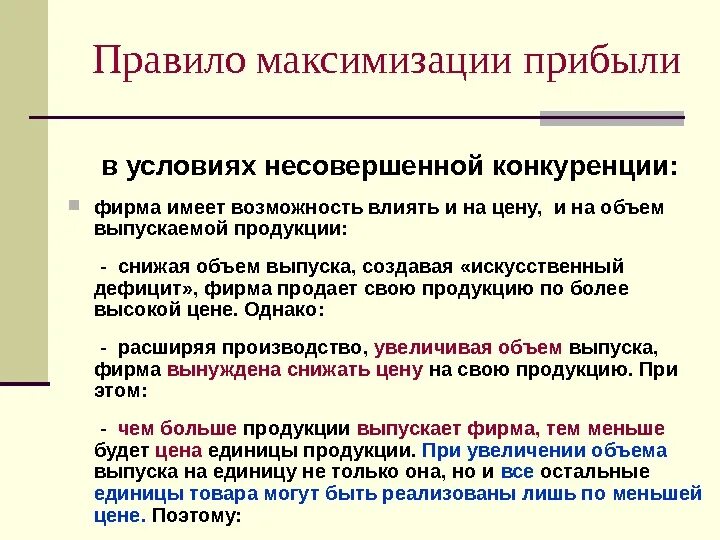 Правило максимизации прибыли

в условиях несовершенной конкуренции:

фирма имеет возможность влиять и на цену, и на объем выпускаемой продукции:

- снижая объем выпуска, создавая «искусственный дефицит», фирма продает свою продукцию по более высокой цене. Однако:

- расширяя производство, увеличивая объем выпуска, фирма вынуждена снижать цену на свою продукцию. При этом:

- чем больше продукции выпускает фирма, тем меньше будет цена единицы продукции. При увеличении объема выпуска на единицу не только она, но и все остальные единицы товара могут быть реализованы лишь по меньшей цене. Поэтому: